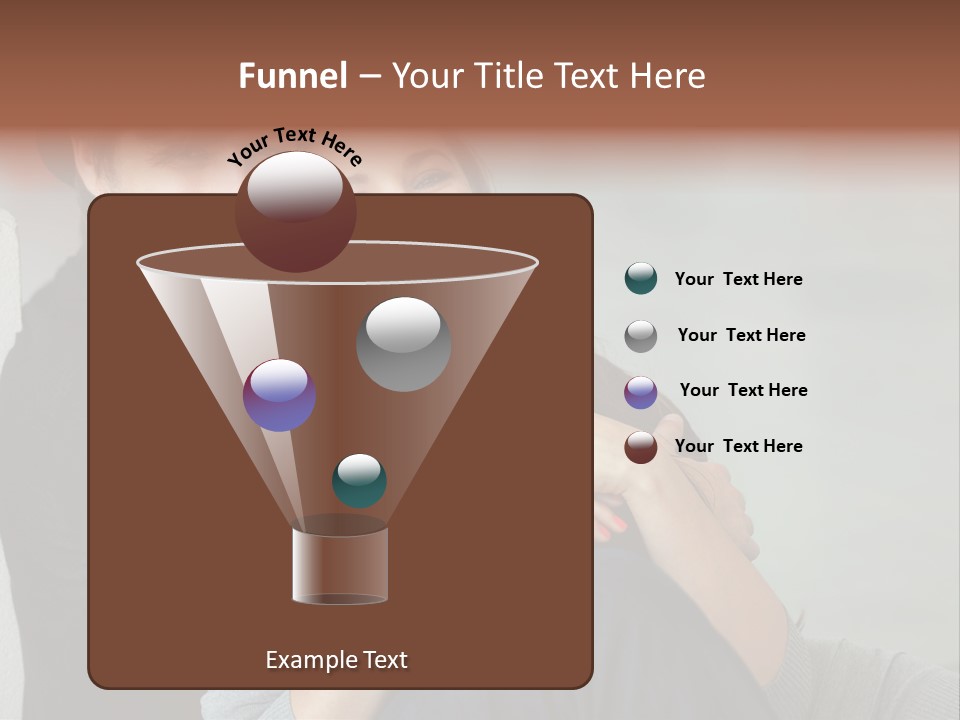 Funnel – Your Title Text Here

Your Text Here

Your Text Here

Your Text Here

Your Text Here

Your Text Here

Example Text